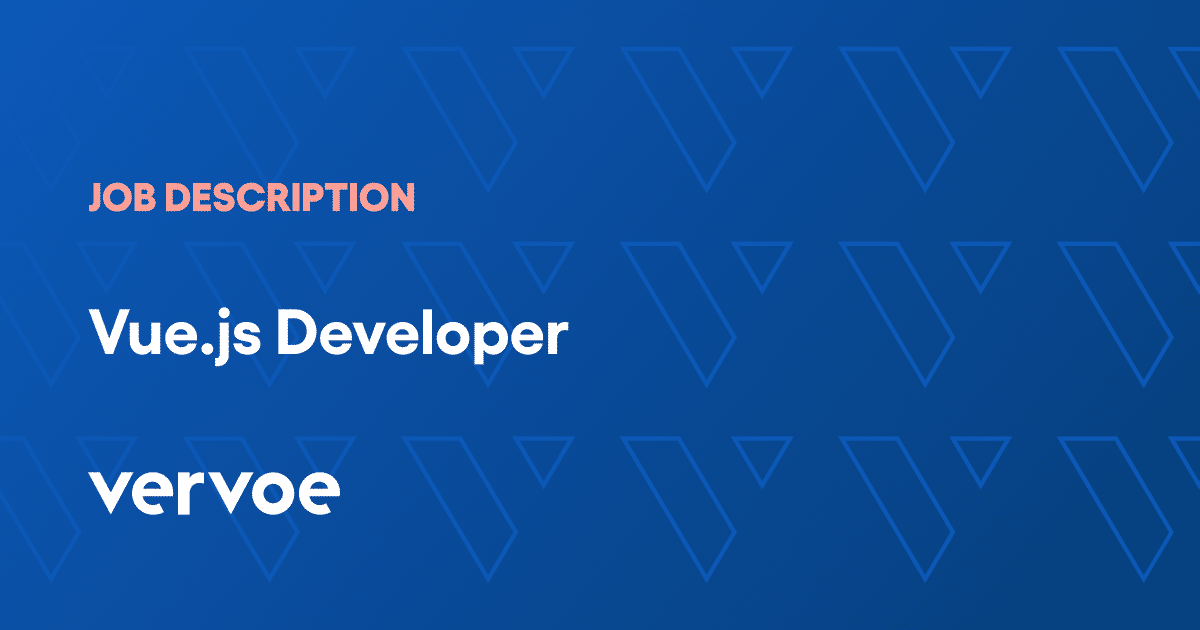 JOB DESCRIPTION

Vue.js Developer

vervoe